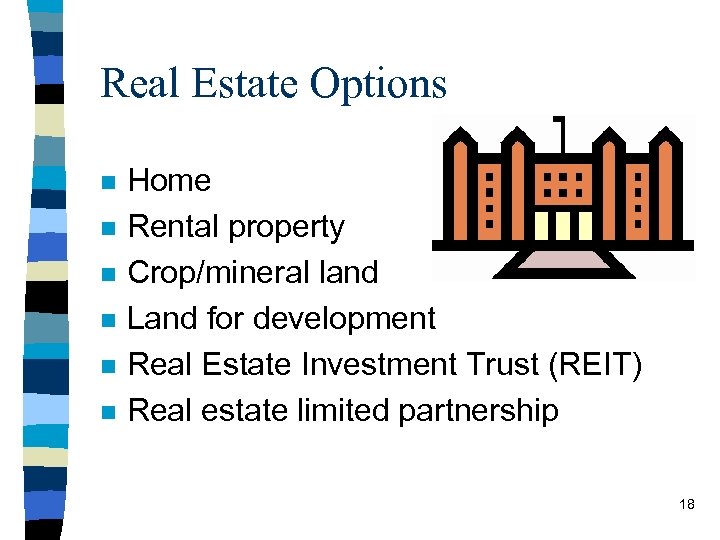 Real Estate Options

- Home
- Rental property
- Crop/mineral land
- Land for development
- Real Estate Investment Trust (REIT)
- Real estate limited partnership

18